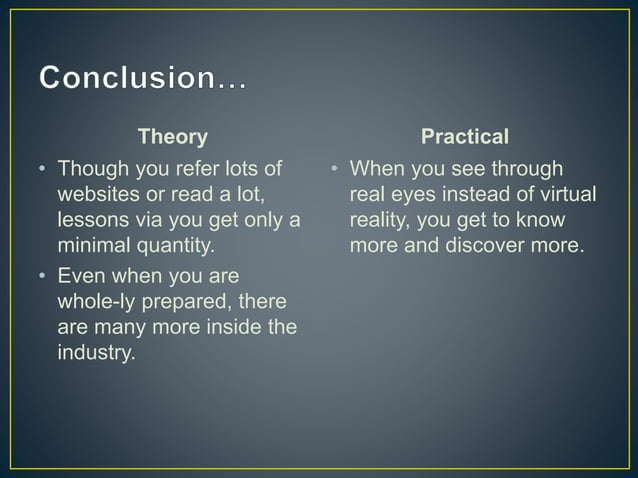 Conclusion…

Theory

• Though you refer lots of websites or read a lot, lessons via you get only a minimal quantity.
• Even when you are whole-ly prepared, there are many more inside the industry.

Practical

• When you see through real eyes instead of virtual reality, you get to know more and discover more.